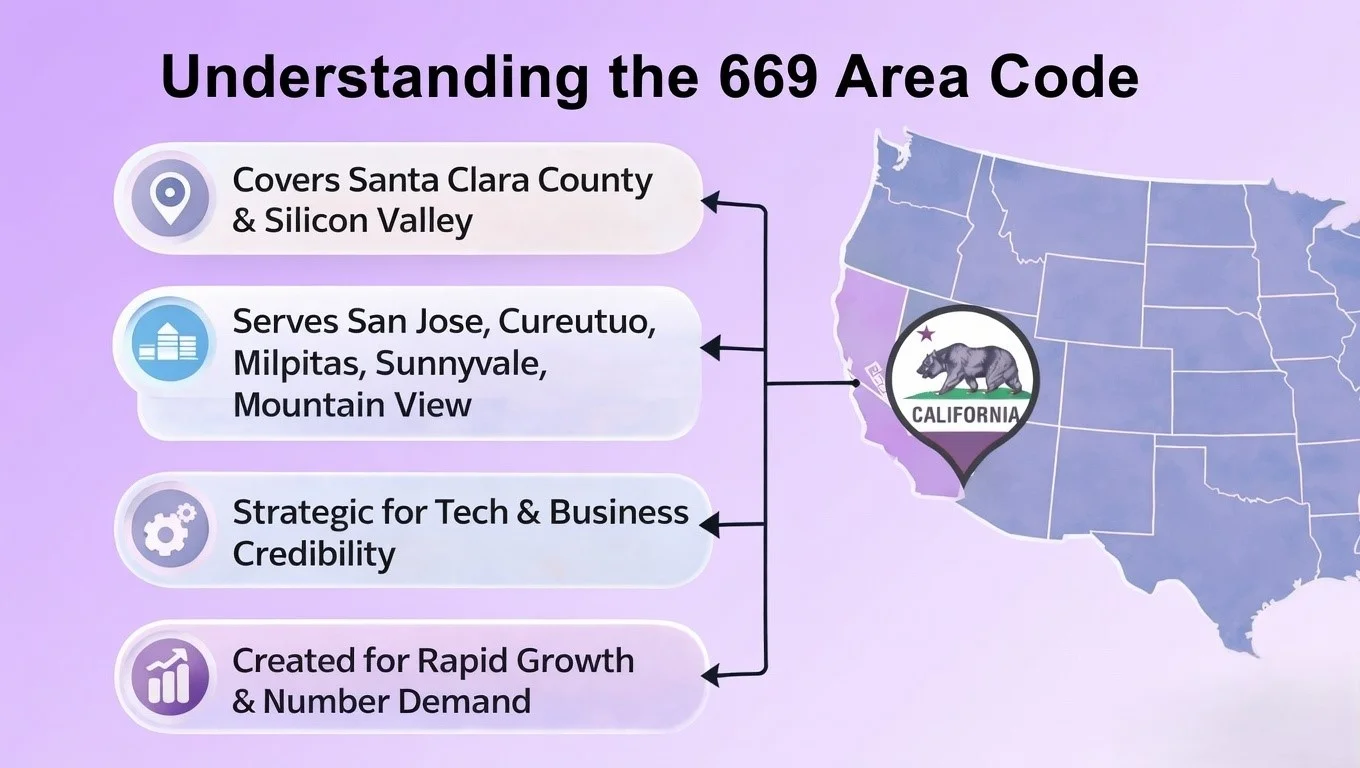 Understanding the 669 Area Code

Covers Santa Clara County & Silicon Valley

Serves San Jose, Cureutuo, Milpitas, Sunnyvale, Mountain View

Strategic for Tech & Business Credibility

Created for Rapid Growth & Number Demand

CALIFORNIA